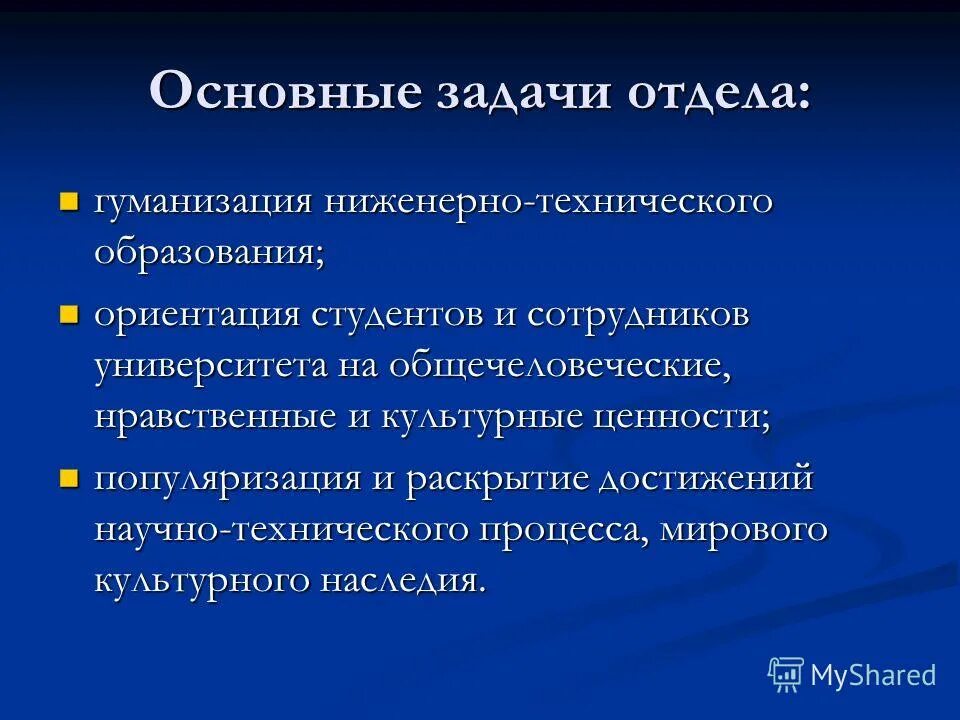 Основные задачи отдела:

гуманизация ниженерно-технического образования;

ориентация студентов и сотрудников университета на общечеловеческие, нравственные и культурные ценности;

популяризация и раскрытие достижений научно-технического процесса, мирового культурного наследия.

MyShared